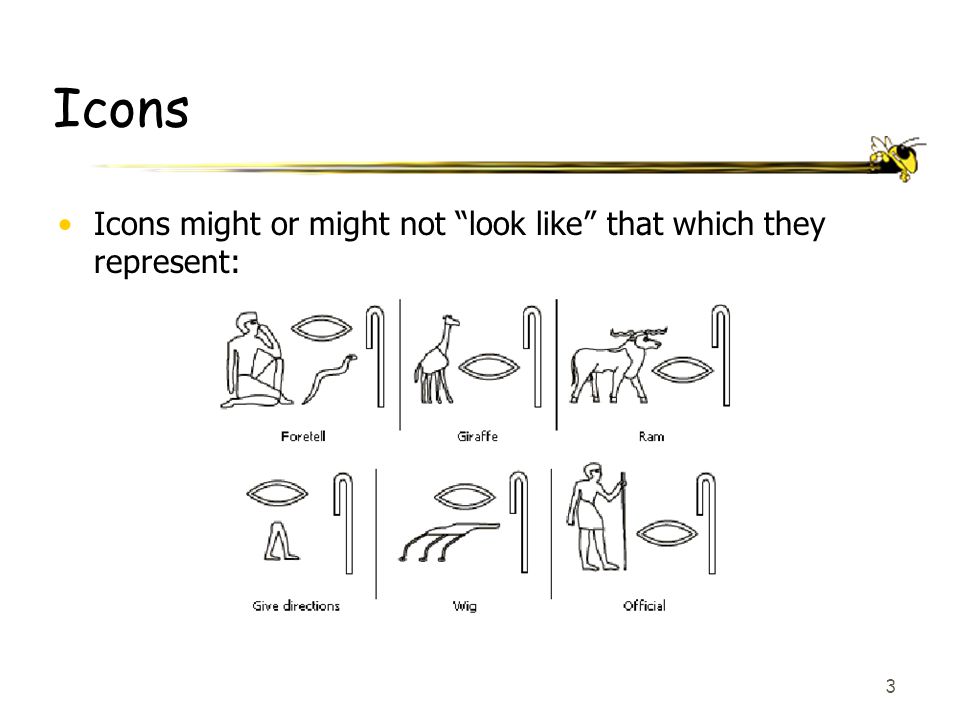 Icons

• Icons might or might not “look like” that which they represent:

Foretell

Giraffe

Ram

Give directions

Wig

Official

3